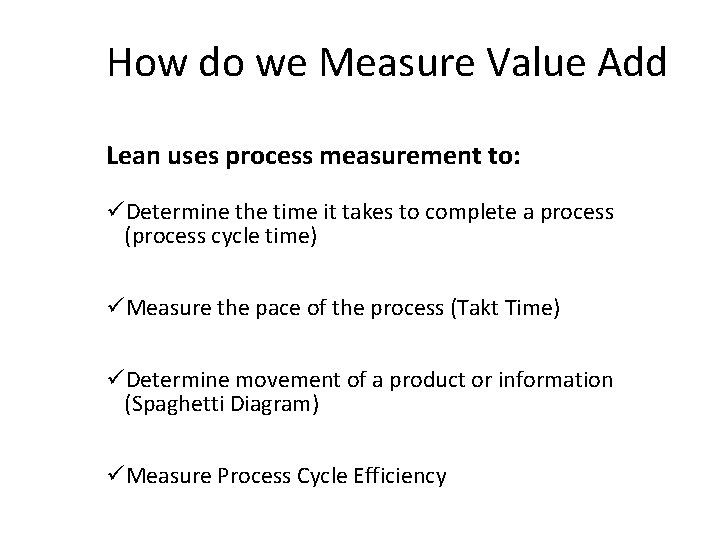 How do we Measure Value Add

Lean uses process measurement to:

✓Determine the time it takes to complete a process (process cycle time)

✓Measure the pace of the process (Takt Time)

✓Determine movement of a product or information (Spaghetti Diagram)

✓Measure Process Cycle Efficiency